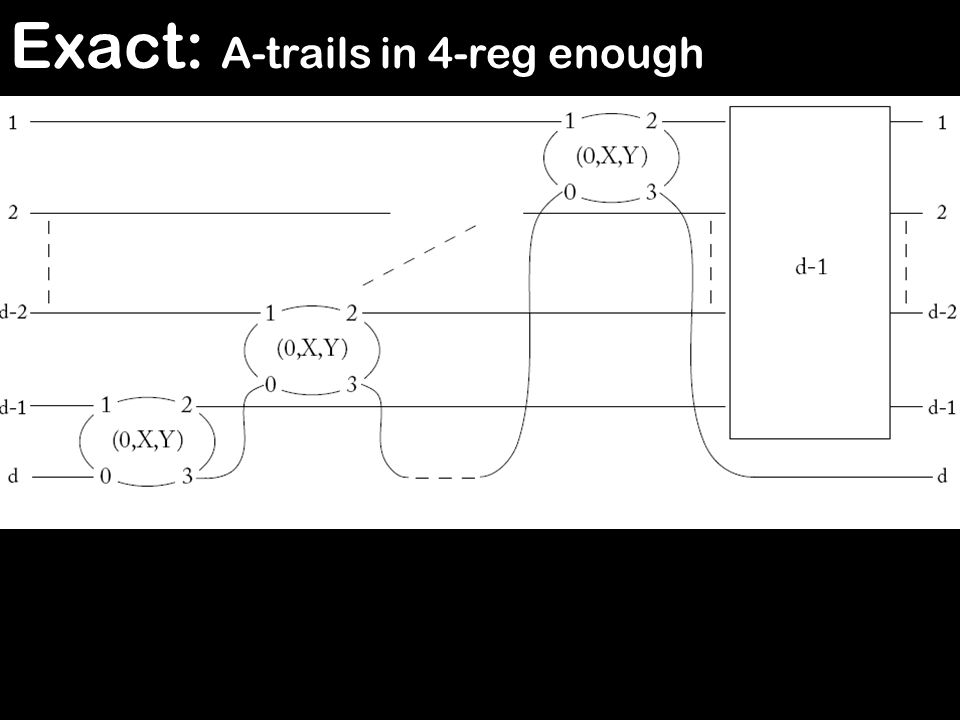 Exact: A-trails in 4-reg enough

1
2
d-2
d-1
d

1 2
(0,X,Y)
0 3

1 2
(0,X,Y)
0 3

1 2
(0,X,Y)
0 3

d-1

1
2
d-2
d-1
d